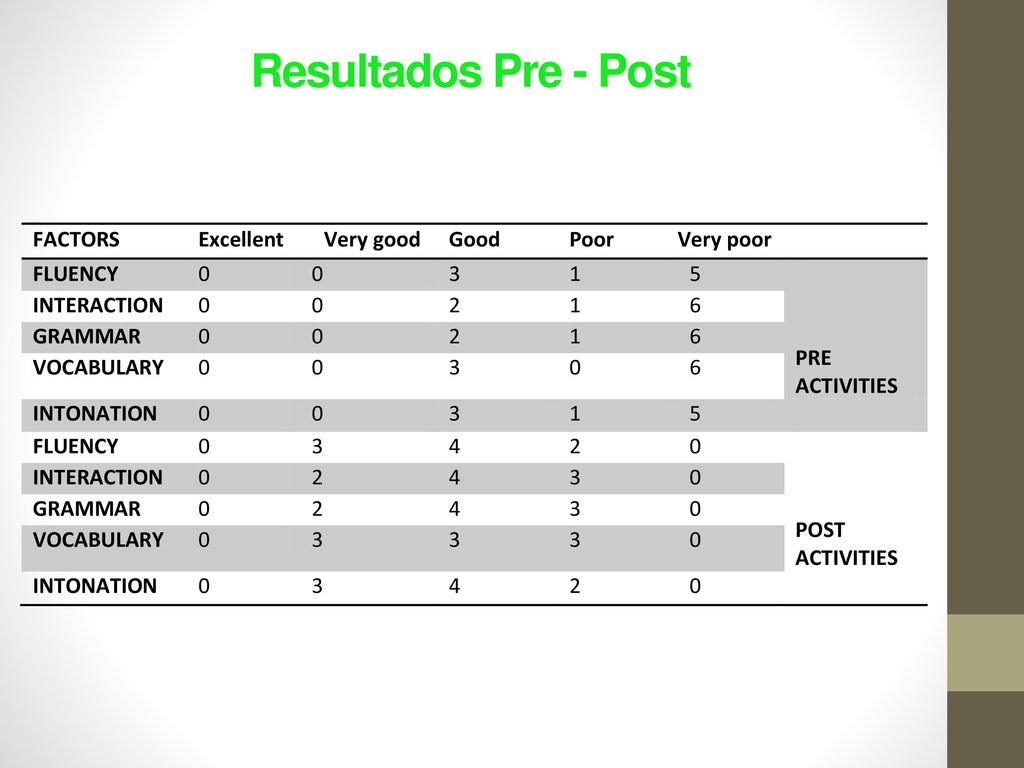 Resultados Pre - Post

| FACTORS | Excellent | Very good | Good | Poor | Very poor | |
|---|---|---|---|---|---|---|
| FLUENCY | 0 | 0 | 3 | 1 | 5 | PRE ACTIVITIES |
| INTERACTION | 0 | 0 | 2 | 1 | 6 | |
| GRAMMAR | 0 | 0 | 2 | 1 | 6 | |
| VOCABULARY | 0 | 0 | 3 | 0 | 6 | |
| INTONATION | 0 | 0 | 3 | 1 | 5 | |
| FLUENCY | 0 | 3 | 4 | 2 | 0 | POST ACTIVITIES |
| INTERACTION | 0 | 2 | 4 | 3 | 0 | |
| GRAMMAR | 0 | 2 | 4 | 3 | 0 | |
| VOCABULARY | 0 | 3 | 3 | 3 | 0 | |
| INTONATION | 0 | 3 | 4 | 2 | 0 | |